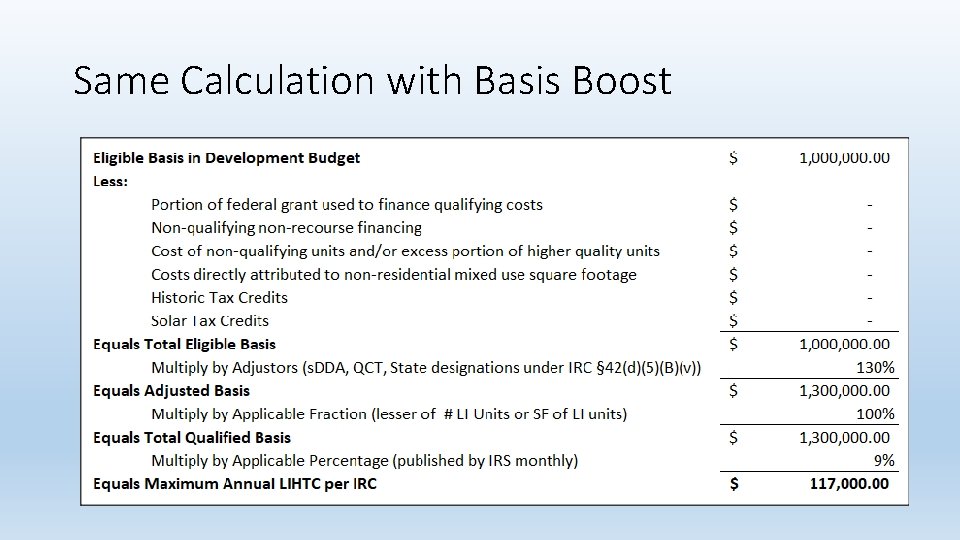 Same Calculation with Basis Boost

| | | |
|---|---|---|
| **Eligible Basis in Development Budget** | $ | 1,000,000.00 |
| **Less:** | | |
| Portion of federal grant used to finance qualifying costs | $ | - |
| Non-qualifying non-recourse financing | $ | - |
| Cost of non-qualifying units and/or excess portion of higher quality units | $ | - |
| Costs directly attributed to non-residential mixed use square footage | $ | - |
| Historic Tax Credits | $ | - |
| Solar Tax Credits | $ | - |
| **Equals Total Eligible Basis** | $ | 1,000,000.00 |
| Multiply by Adjustors (sDDA, QCT, State designations under IRC §42(d)(5)(B)(v)) | | 130% |
| **Equals Adjusted Basis** | $ | 1,300,000.00 |
| Multiply by Applicable Fraction (lesser of # LI Units or SF of LI units) | | 100% |
| **Equals Total Qualified Basis** | $ | 1,300,000.00 |
| Multiply by Applicable Percentage (published by IRS monthly) | | 9% |
| **Equals Maximum Annual LIHTC per IRC** | **$** | **117,000.00** |